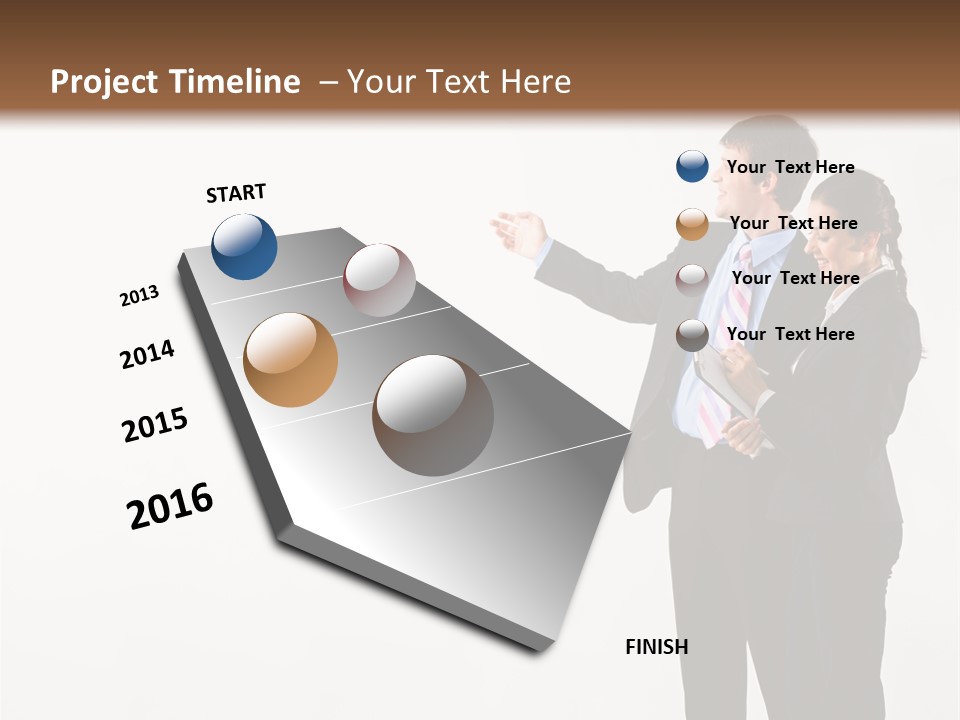 Project Timeline – Your Text Here

START

2013

2014

2015

2016

Your Text Here

Your Text Here

Your Text Here

Your Text Here

FINISH